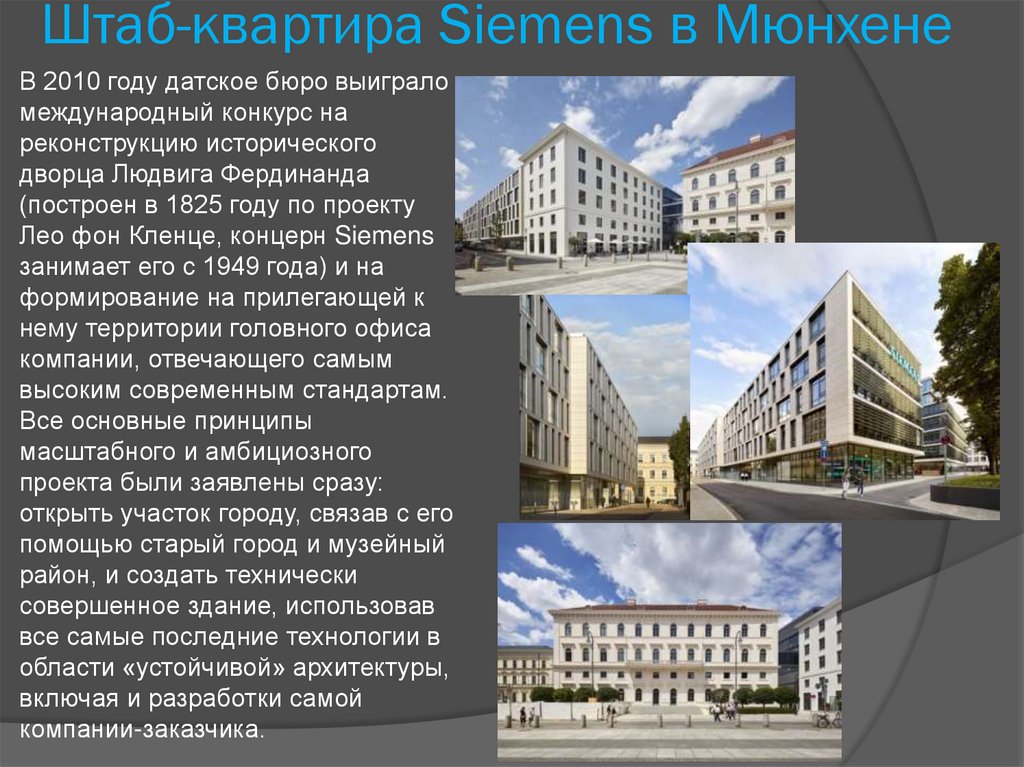 Штаб-квартира Siemens в Мюнхене

В 2010 году датское бюро выиграло международный конкурс на реконструкцию исторического дворца Людвига Фердинанда (построен в 1825 году по проекту Лео фон Кленце, концерн Siemens занимает его с 1949 года) и на формирование на прилегающей к нему территории головного офиса компании, отвечающего самым высоким современным стандартам. Все основные принципы масштабного и амбициозного проекта были заявлены сразу: открыть участок городу, связав с его помощью старый город и музейный район, и создать технически совершенное здание, использовав все самые последние технологии в области «устойчивой» архитектуры, включая и разработки самой компании-заказчика.